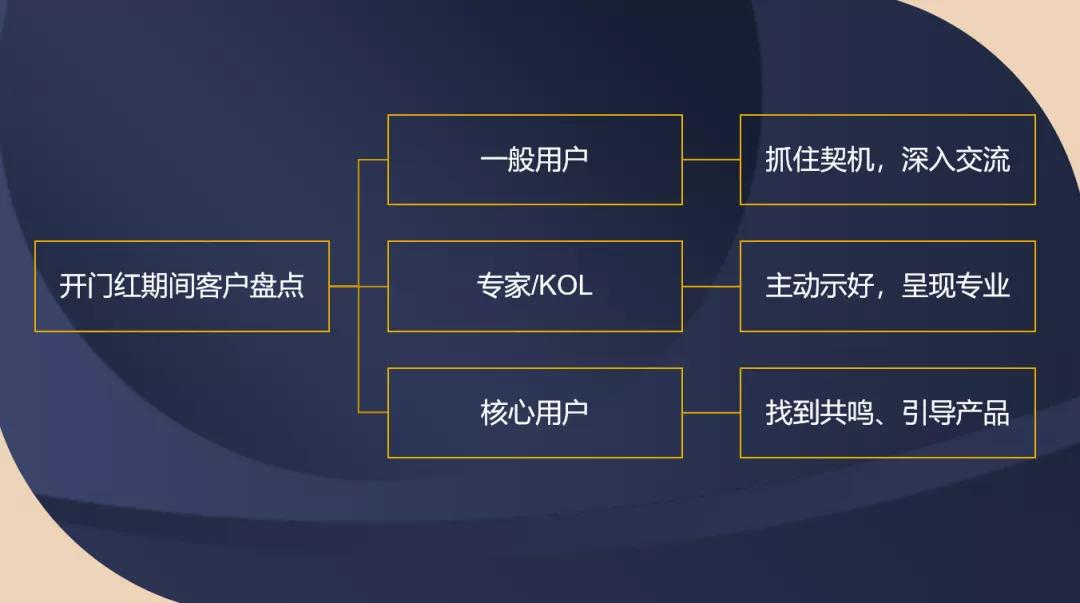 开门红期间客户盘点

一般用户

抓住契机，深入交流

专家/KOL

主动示好，呈现专业

核心用户

找到共鸣、引导产品